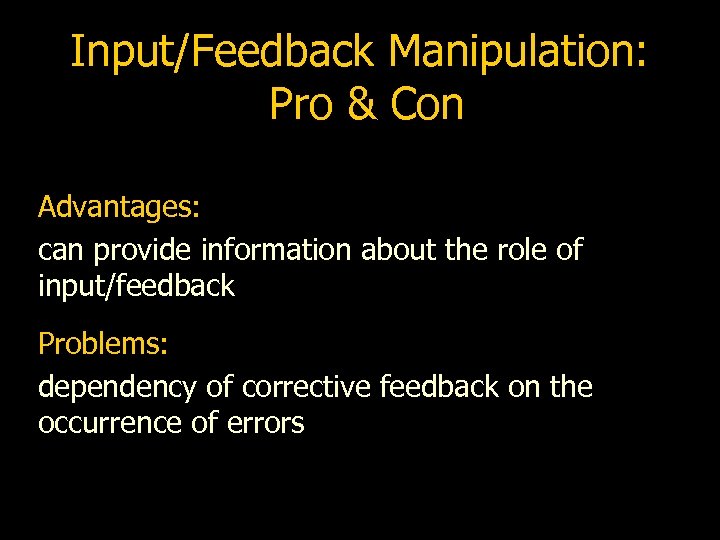 Input/Feedback Manipulation: Pro & Con

Advantages:

can provide information about the role of input/feedback

Problems:

dependency of corrective feedback on the occurrence of errors